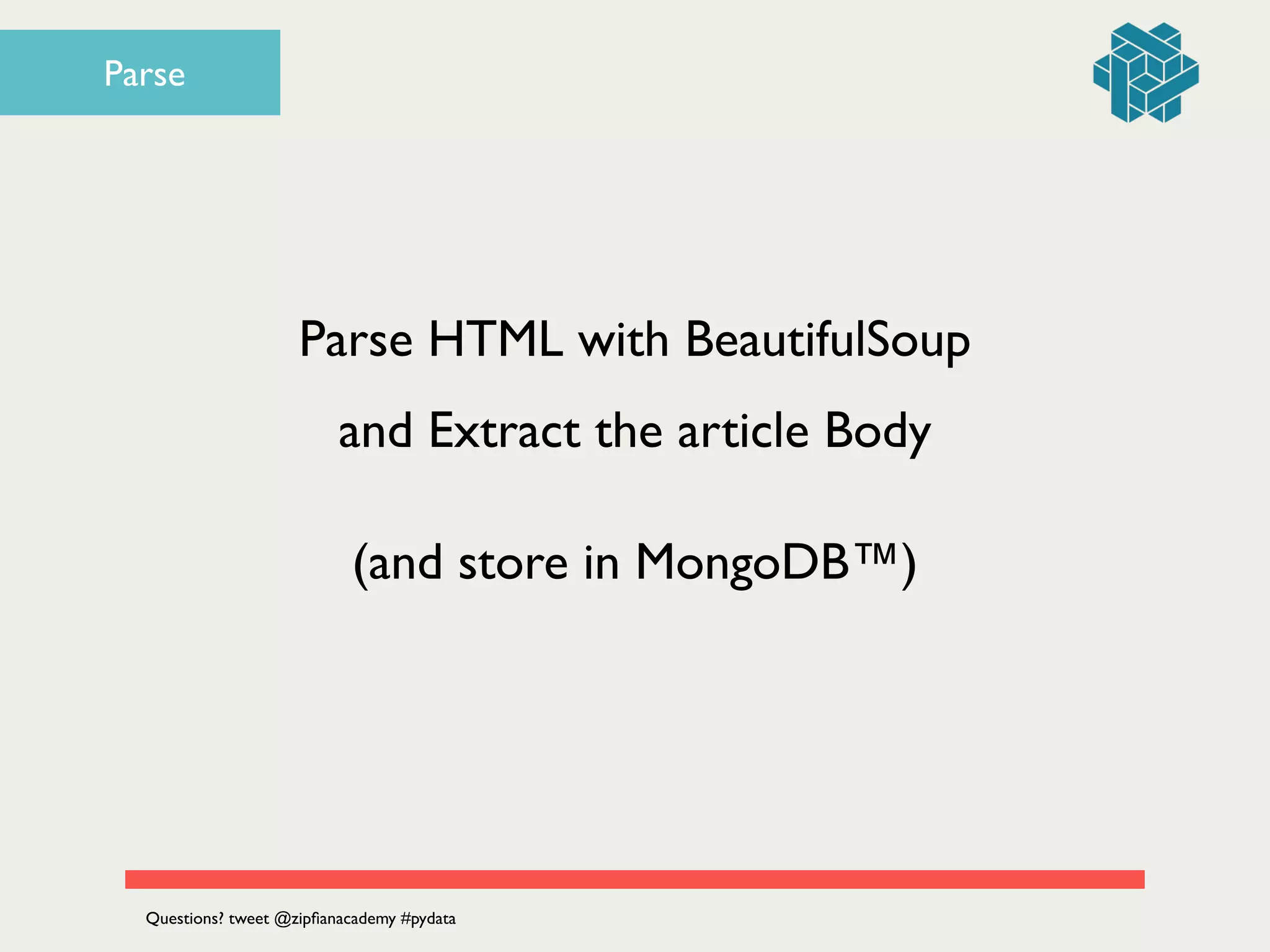 Parse

Parse HTML with BeautifulSoup

and Extract the article Body

(and store in MongoDB™)

Questions? tweet @zipfianacademy #pydata